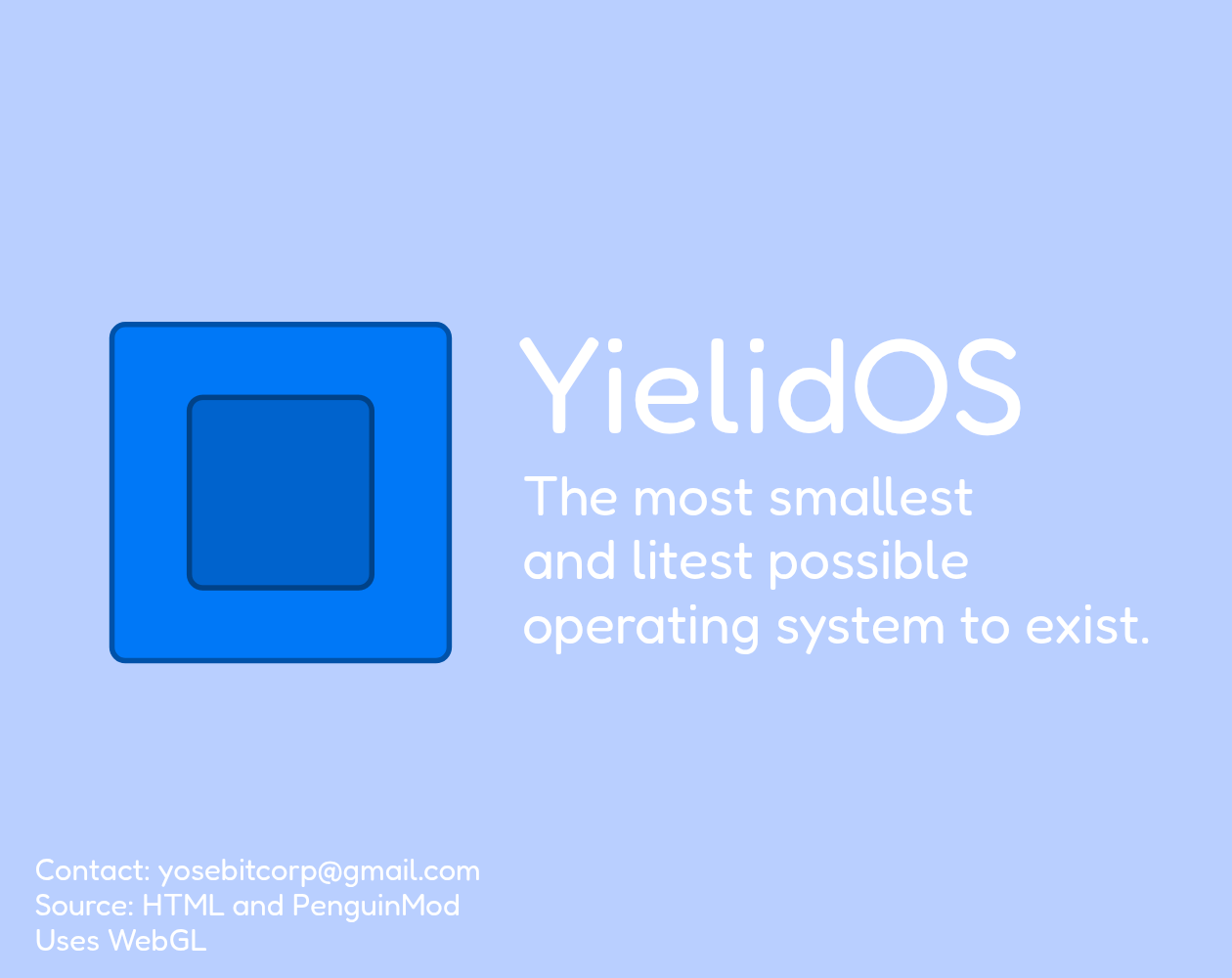 YielidOS

The most smallest and litest possible operating system to exist.

Contact: yosebitcorp@gmail.com
Source: HTML and PenguinMod
Uses WebGL